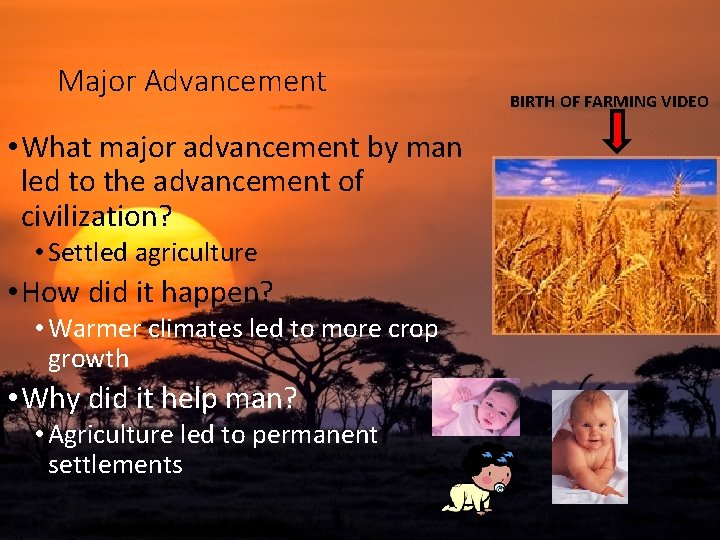 Major Advancement

BIRTH OF FARMING VIDEO

• What major advancement by man led to the advancement of civilization?
  • Settled agriculture
• How did it happen?
  • Warmer climates led to more crop growth
• Why did it help man?
  • Agriculture led to permanent settlements